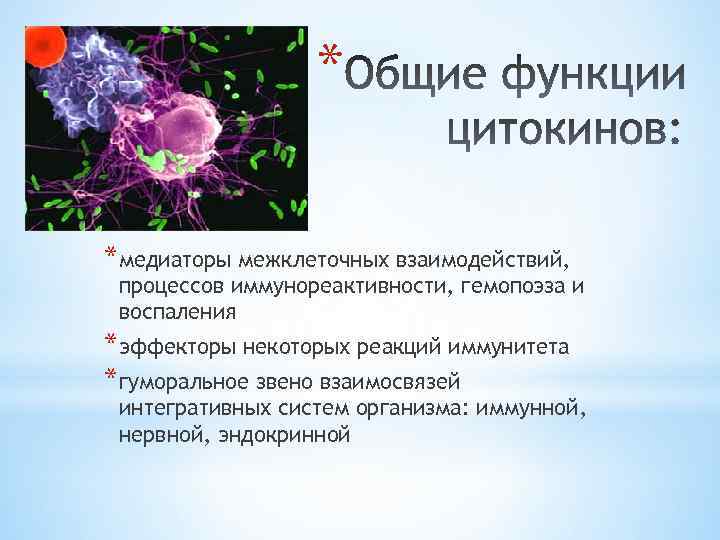 *Общие функции цитокинов:

*медиаторы межклеточных взаимодействий, процессов иммунореактивности, гемопоэза и воспаления

*эффекторы некоторых реакций иммунитета

*гуморальное звено взаимосвязей интегративных систем организма: иммунной, нервной, эндокринной